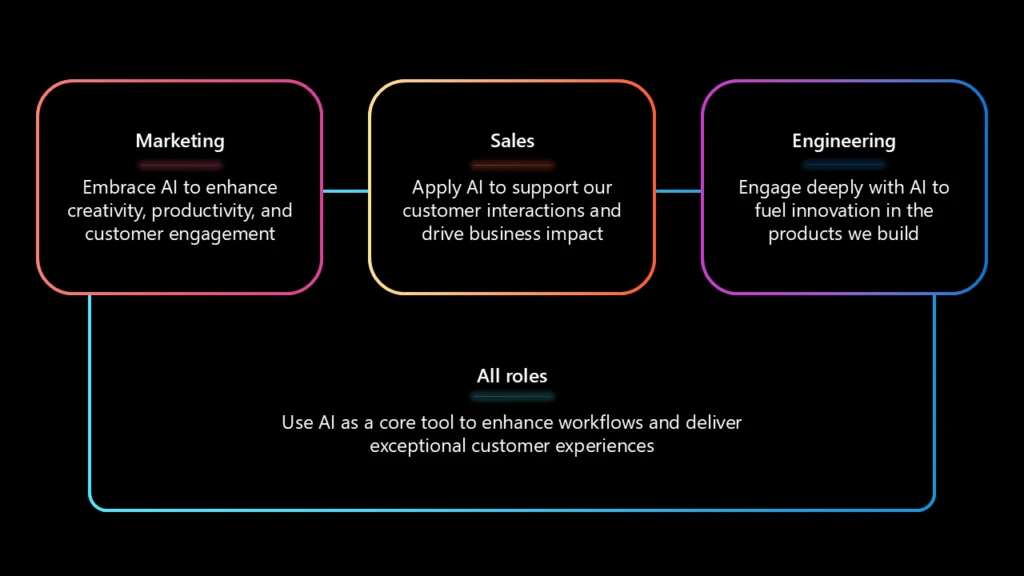 Marketing

Embrace AI to enhance creativity, productivity, and customer engagement

Sales

Apply AI to support our customer interactions and drive business impact

Engineering

Engage deeply with AI to fuel innovation in the products we build

All roles

Use AI as a core tool to enhance workflows and deliver exceptional customer experiences